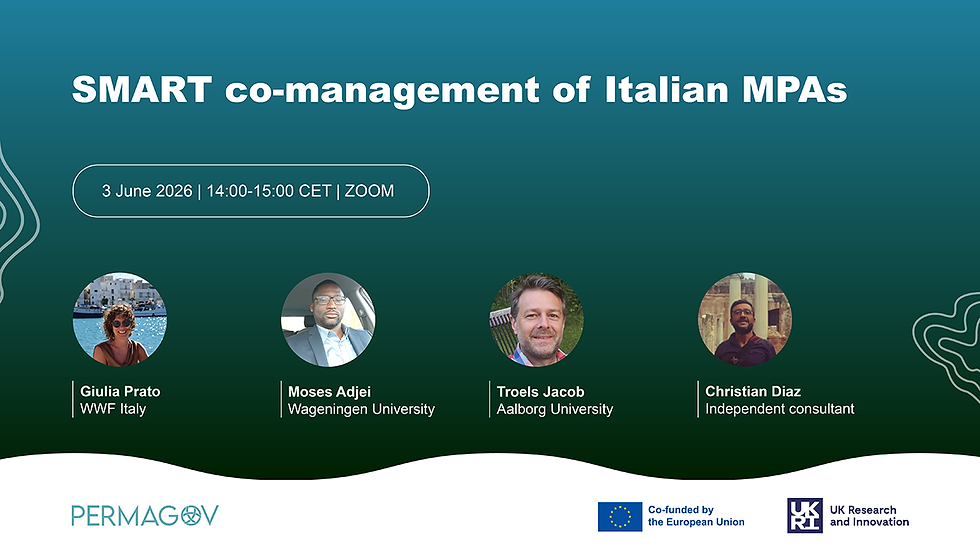 SMART co-management of Italian MPAs

3 June 2026 | 14:00-15:00 CET | ZOOM

Giulia Prato
WWF Italy

Moses Adjei
Wageningen University

Troels Jacob
Aalborg University

Christian Diaz
Independent consultant

PERMAGOV

Co-funded by the European Union

UKRI

UK Research and Innovation